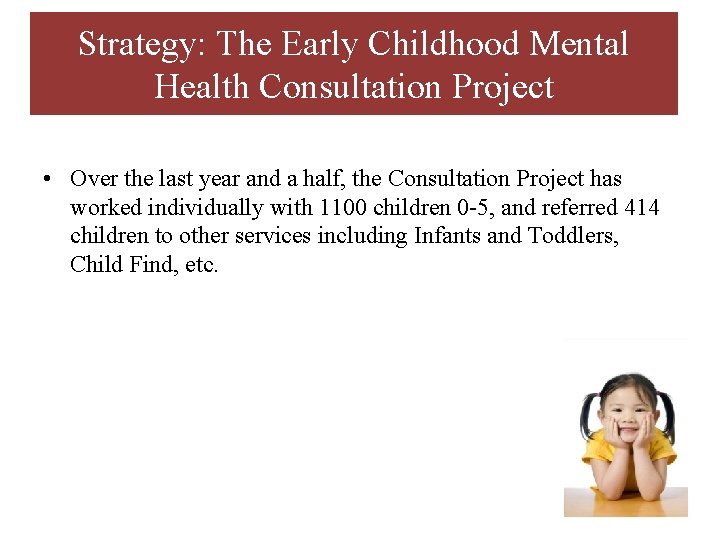 Strategy: The Early Childhood Mental Health Consultation Project

• Over the last year and a half, the Consultation Project has worked individually with 1100 children 0-5, and referred 414 children to other services including Infants and Toddlers, Child Find, etc.